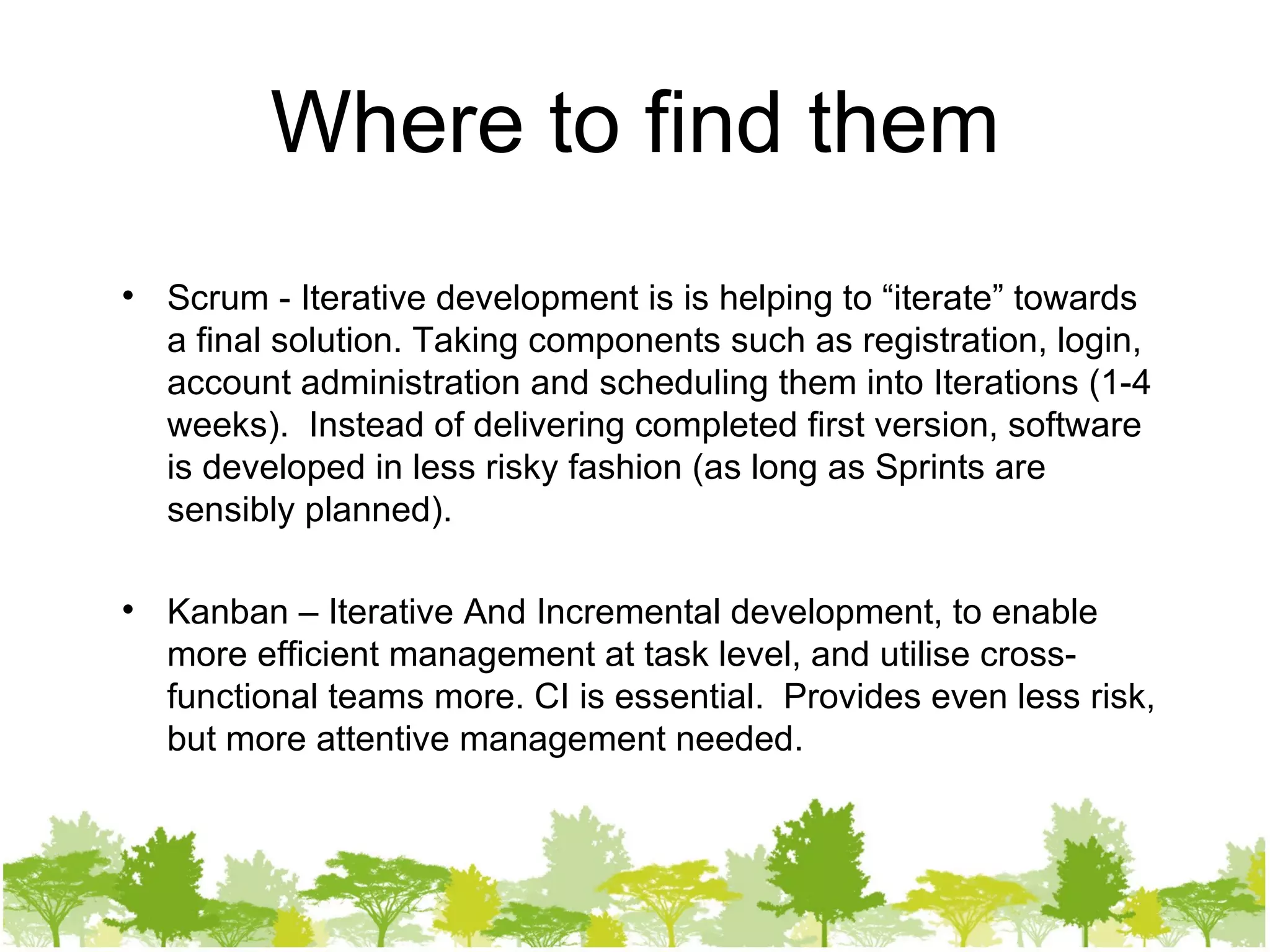 Where to find them

• Scrum - Iterative development is is helping to “iterate” towards a final solution. Taking components such as registration, login, account administration and scheduling them into Iterations (1-4 weeks). Instead of delivering completed first version, software is developed in less risky fashion (as long as Sprints are sensibly planned).

• Kanban – Iterative And Incremental development, to enable more efficient management at task level, and utilise cross-functional teams more. CI is essential. Provides even less risk, but more attentive management needed.